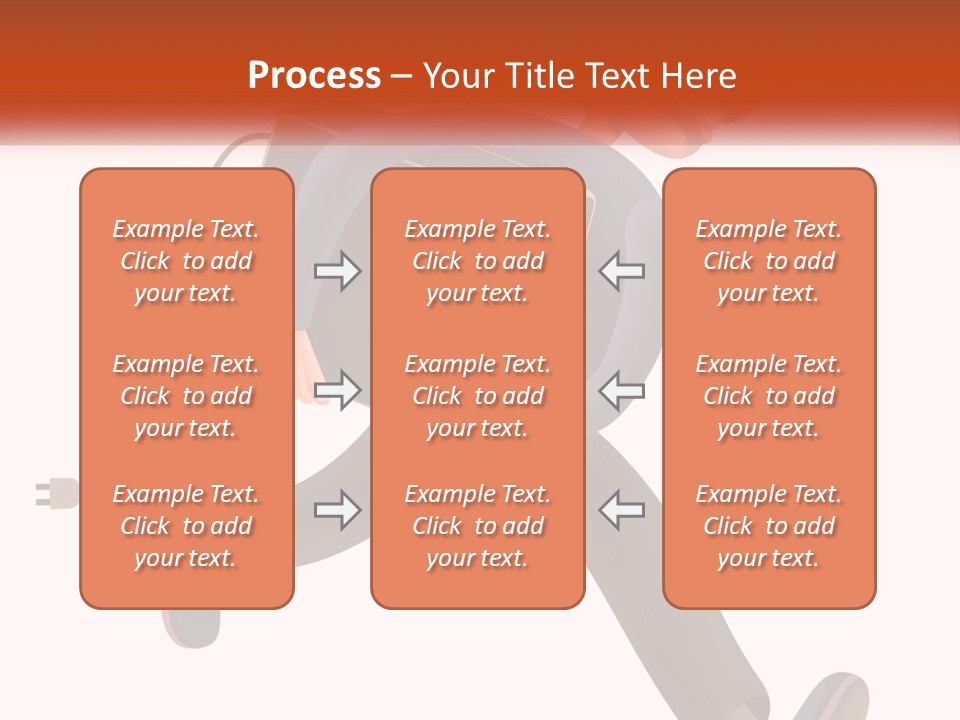 Process – Your Title Text Here

Example Text. Click to add your text.

Example Text. Click to add your text.

Example Text. Click to add your text.

Example Text. Click to add your text.

Example Text. Click to add your text.

Example Text. Click to add your text.

Example Text. Click to add your text.

Example Text. Click to add your text.

Example Text. Click to add your text.